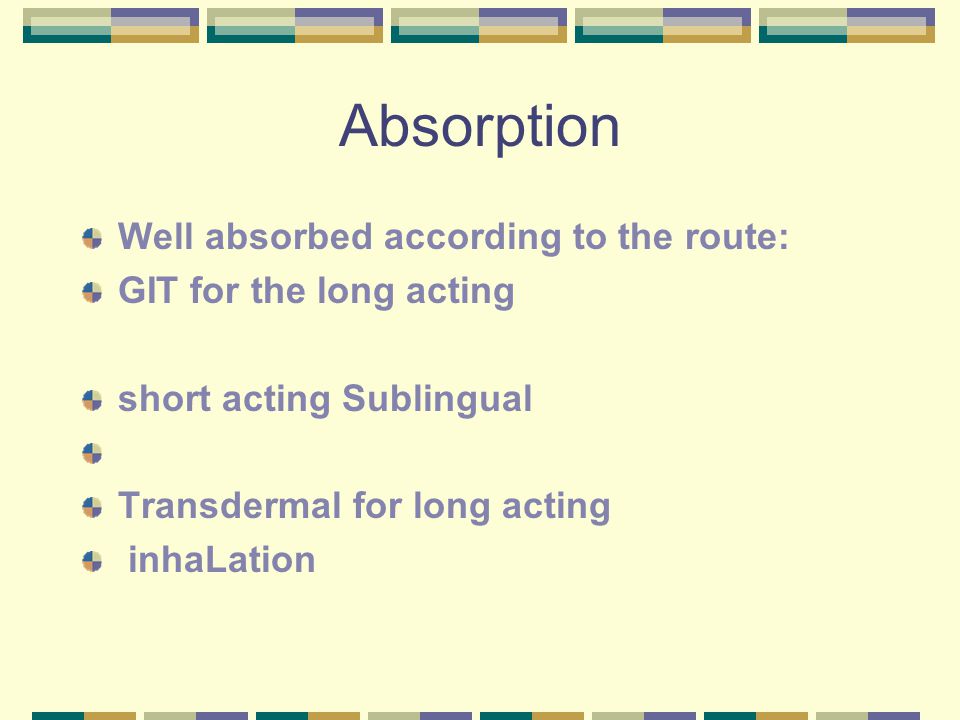 Absorption

Well absorbed according to the route:

GIT for the long acting

short acting Sublingual

Transdermal for long acting

inhaLation